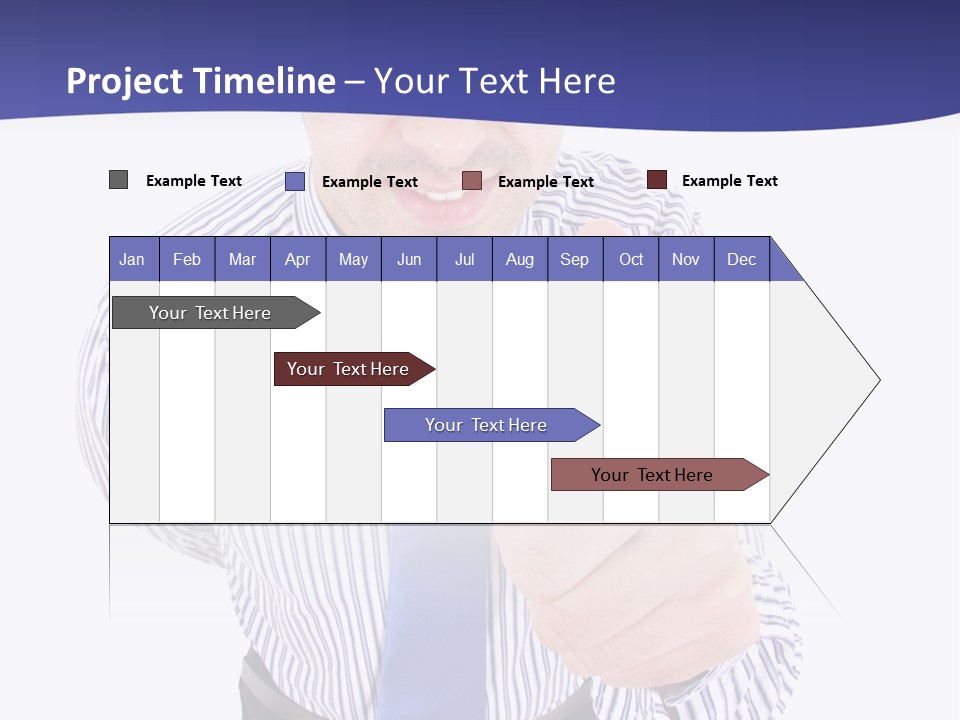 Project Timeline – Your Text Here

Example Text
Example Text
Example Text
Example Text

| Jan | Feb | Mar | Apr | May | Jun | Jul | Aug | Sep | Oct | Nov | Dec |
|---|---|---|---|---|---|---|---|---|---|---|---|

Your Text Here

Your Text Here

Your Text Here

Your Text Here